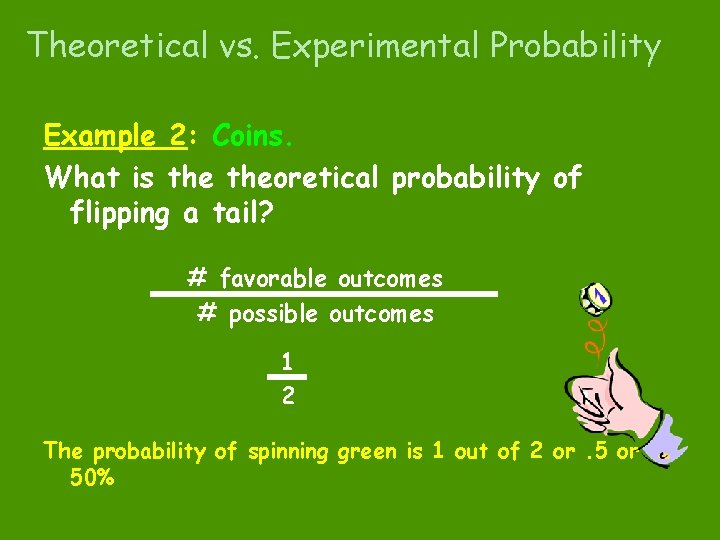 Theoretical vs. Experimental Probability

Example 2: Coins.

What is the theoretical probability of flipping a tail?

$\frac{\text{\# favorable outcomes}}{\text{\# possible outcomes}}$

$\frac{1}{2}$

The probability of spinning green is 1 out of 2 or .5 or 50%